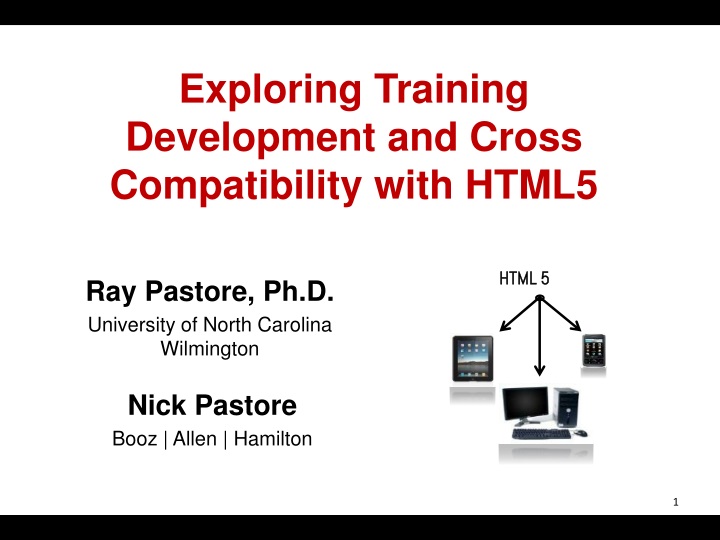 Exploring Training Development and Cross Compatibility with HTML5

Ray Pastore, Ph.D.
University of North Carolina Wilmington

Nick Pastore
Booz | Allen | Hamilton

HTML 5

1